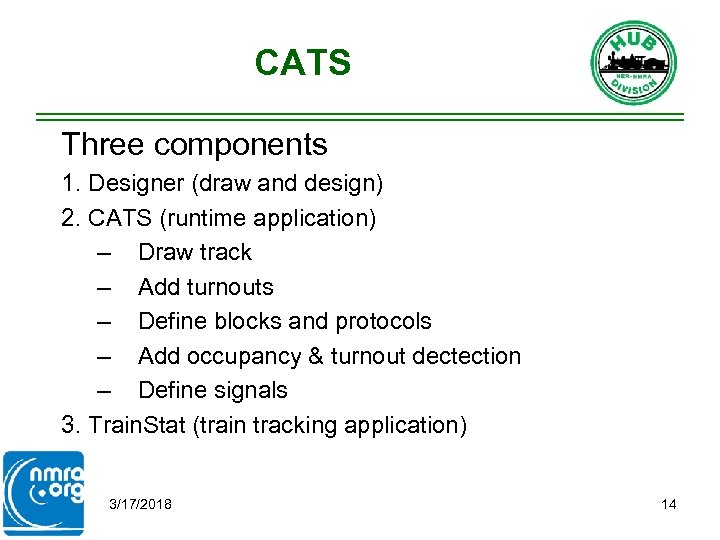 CATS

HUB
NER-NMRA
DIVISION

Three components

1. Designer (draw and design)
2. CATS (runtime application)
– Draw track
– Add turnouts
– Define blocks and protocols
– Add occupancy & turnout dectection
– Define signals
3. TrainStat (train tracking application)

nmra.org

3/17/2018

14